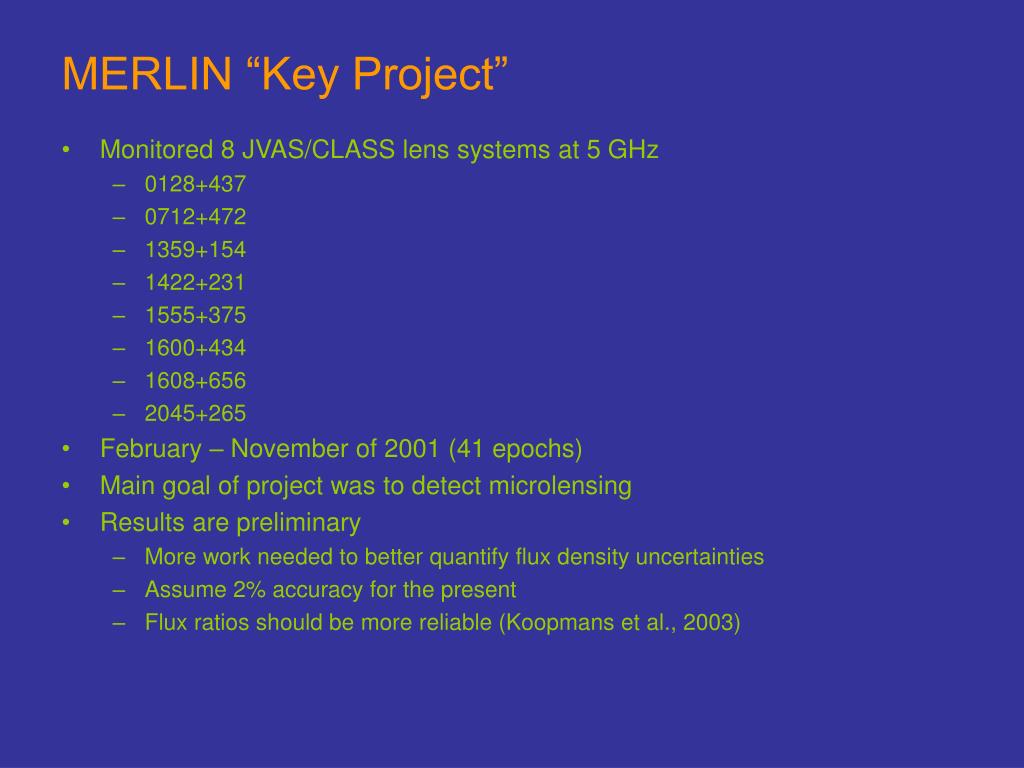 MERLIN “Key Project”

• Monitored 8 JVAS/CLASS lens systems at 5 GHz
– 0128+437
– 0712+472
– 1359+154
– 1422+231
– 1555+375
– 1600+434
– 1608+656
– 2045+265

• February – November of 2001 (41 epochs)

• Main goal of project was to detect microlensing

• Results are preliminary
– More work needed to better quantify flux density uncertainties
– Assume 2% accuracy for the present
– Flux ratios should be more reliable (Koopmans et al., 2003)